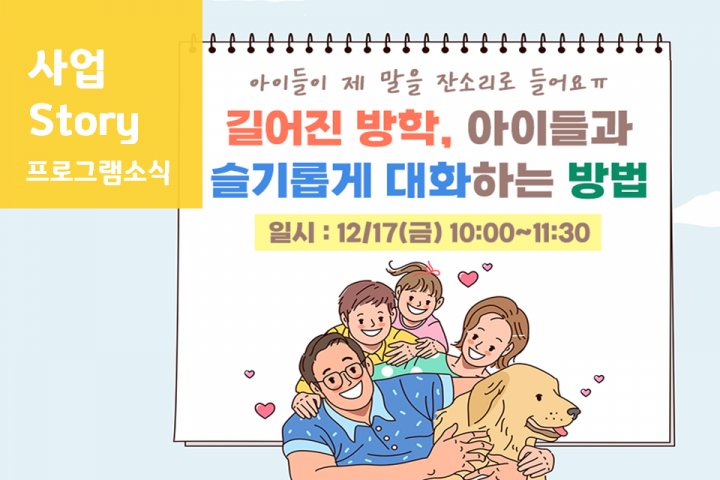 사업
Story
프로그램소식

아이들이 제 말을 잔소리로 들어요ㅠ

길어진 방학, 아이들과 슬기롭게 대화하는 방법

일시 : 12/17(금) 10:00~11:30